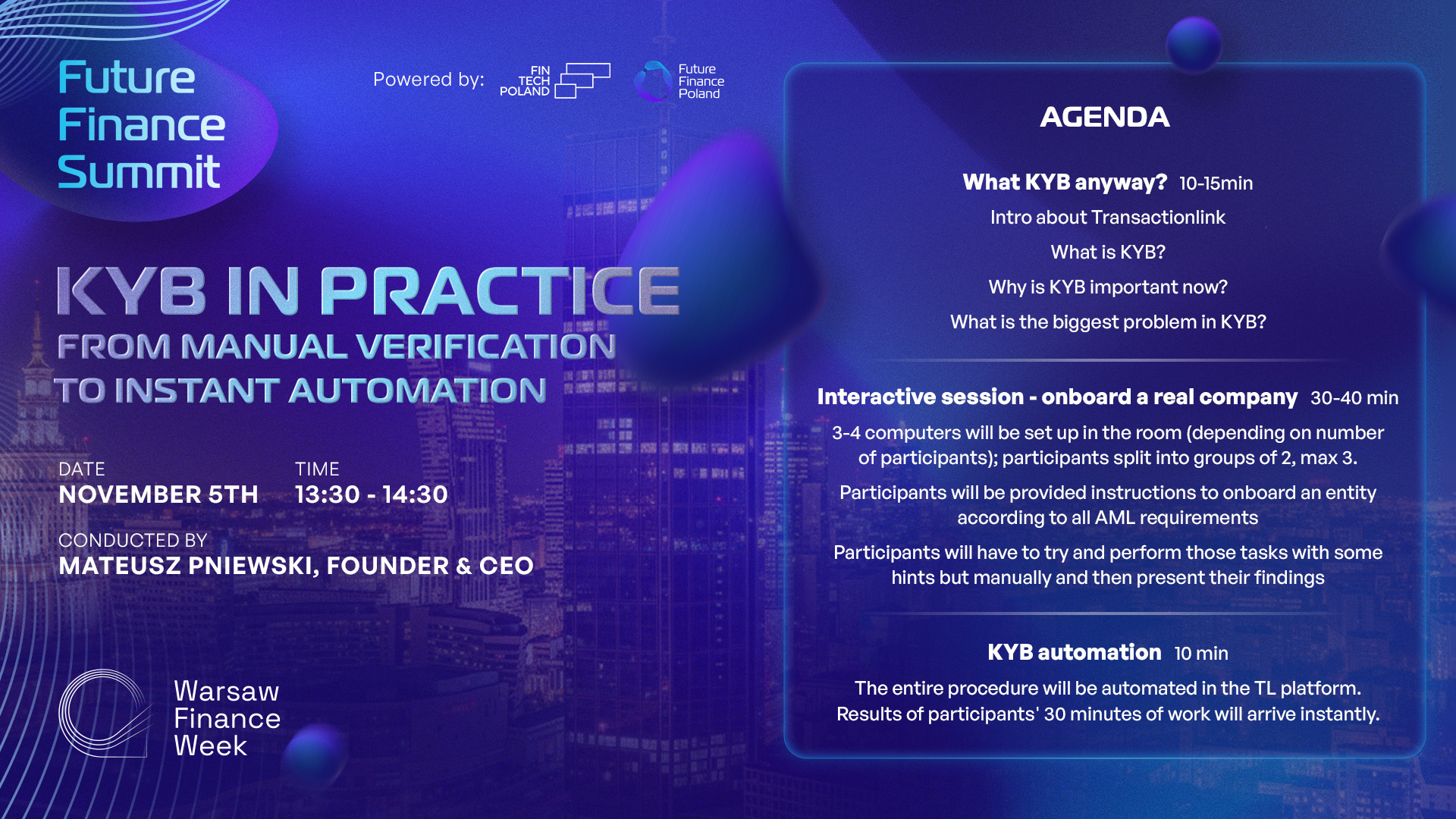 Future Finance Summit

Powered by: FIN TECH POLAND Future Finance Poland

KYB IN PRACTICE
FROM MANUAL VERIFICATION TO INSTANT AUTOMATION

DATE
NOVEMBER 5TH

TIME
13:30 - 14:30

CONDUCTED BY
MATEUSZ PNIEWSKI, FOUNDER & CEO

Warsaw Finance Week

AGENDA

What KYB anyway? 10-15min
Intro about Transactionlink
What is KYB?
Why is KYB important now?
What is the biggest problem in KYB?

Interactive session - onboard a real company 30-40 min
3-4 computers will be set up in the room (depending on number of participants); participants split into groups of 2, max 3.
Participants will be provided instructions to onboard an entity according to all AML requirements
Participants will have to try and perform those tasks with some hints but manually and then present their findings

KYB automation 10 min
The entire procedure will be automated in the TL platform.
Results of participants' 30 minutes of work will arrive instantly.